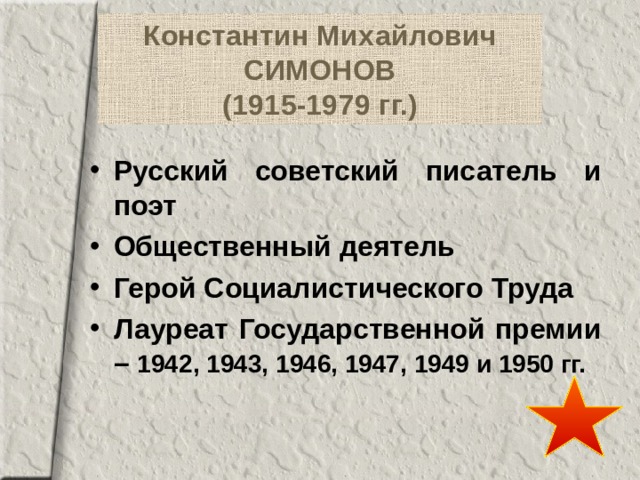 Константин Михайлович СИМОНОВ (1915-1979 гг.)

• Русский советский писатель и поэт
• Общественный деятель
• Герой Социалистического Труда
• Лауреат Государственной премии – 1942, 1943, 1946, 1947, 1949 и 1950 гг.